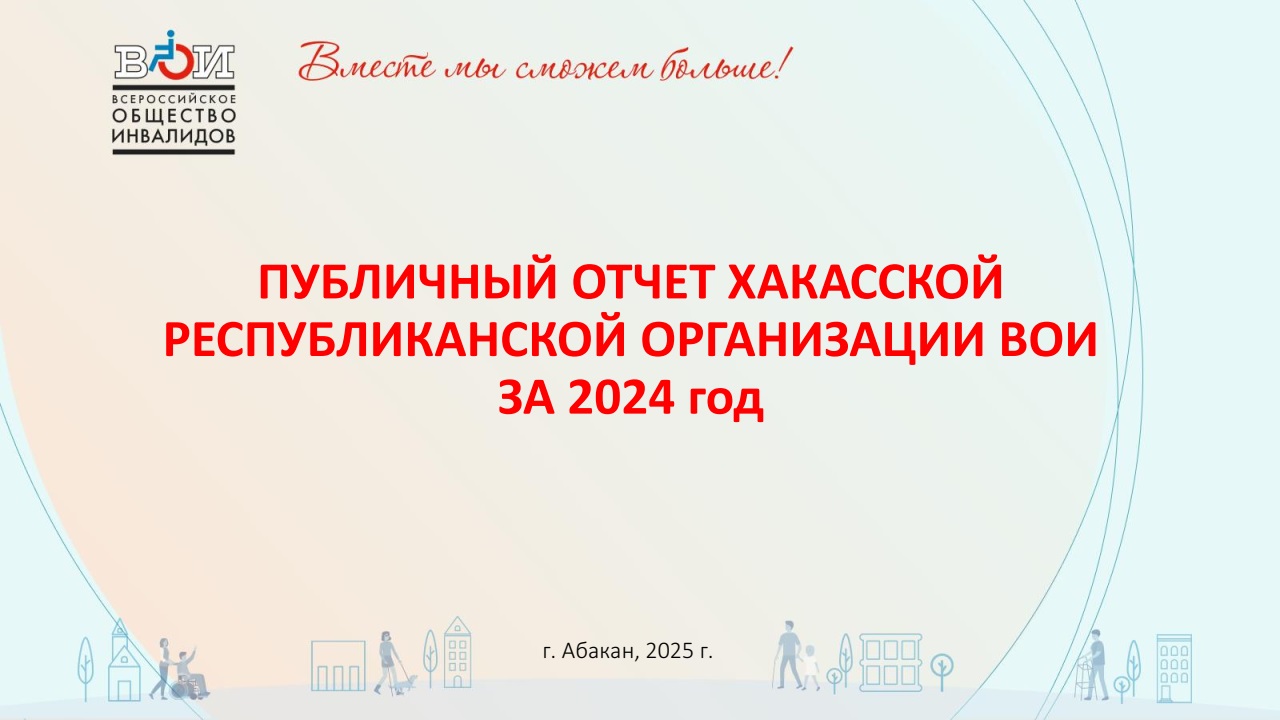 ВОИ
ВСЕРОССИЙСКОЕ ОБЩЕСТВО ИНВАЛИДОВ

Вместе мы сможем больше!

ПУБЛИЧНЫЙ ОТЧЕТ ХАКАССКОЙ РЕСПУБЛИКАНСКОЙ ОРГАНИЗАЦИИ ВОИ ЗА 2024 год

г. Абакан, 2025 г.